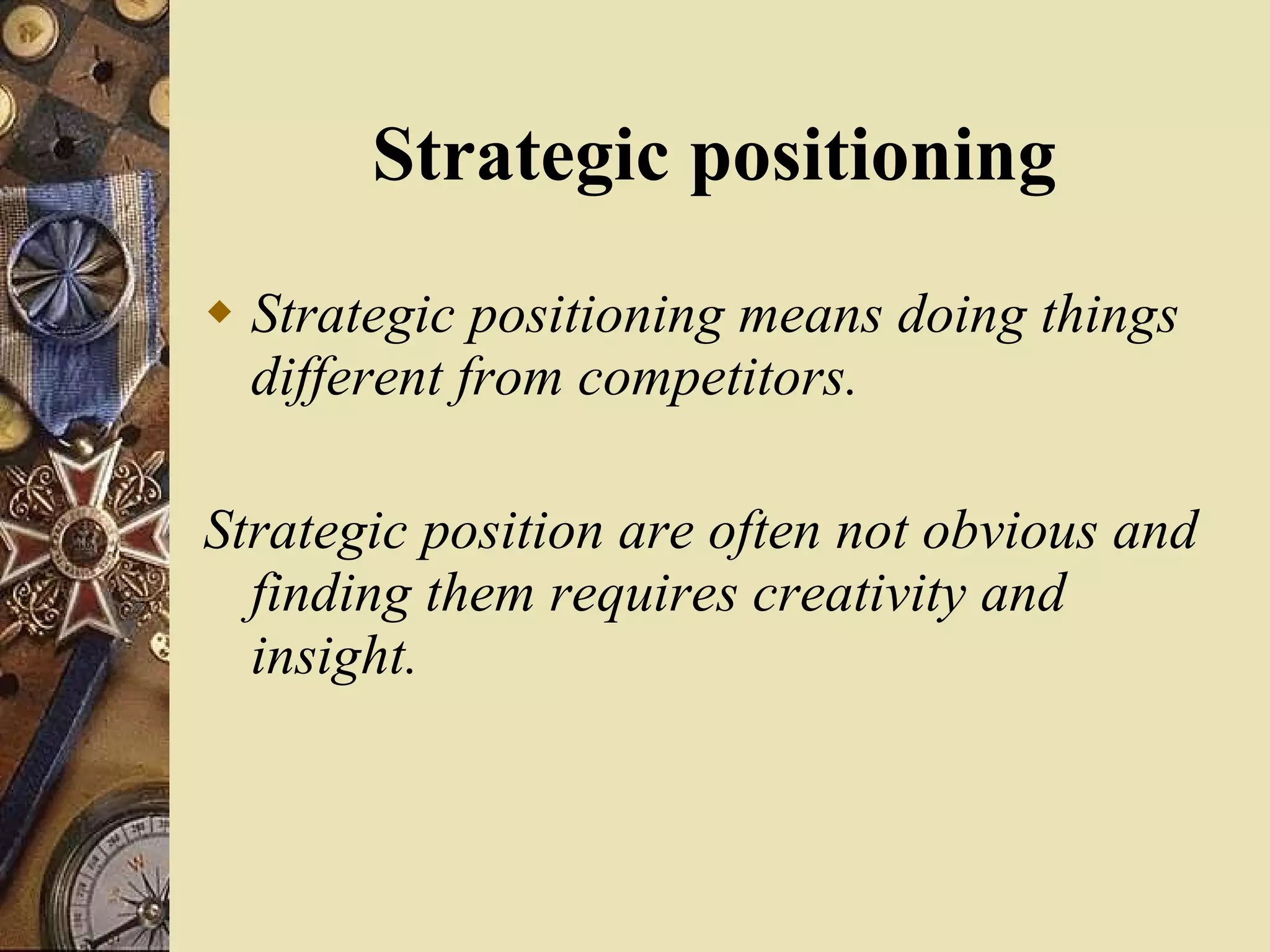 Strategic positioning

◆ Strategic positioning means doing things different from competitors.

Strategic position are often not obvious and finding them requires creativity and insight.